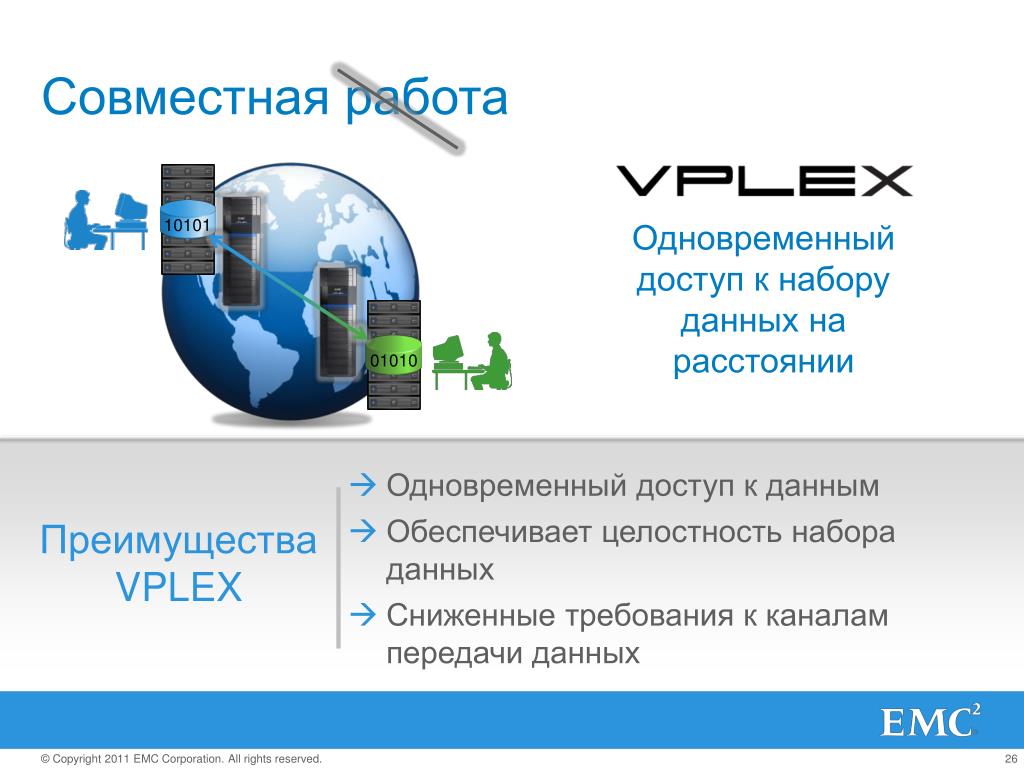 Совместная работа

10101

01010

VPLEX

Одновременный доступ к набору данных на расстоянии

Преимущества VPLEX

→ Одновременный доступ к данным
→ Обеспечивает целостность набора данных
→ Сниженные требования к каналам передачи данных

EMC$^2$

© Copyright 2011 EMC Corporation. All rights reserved.

26